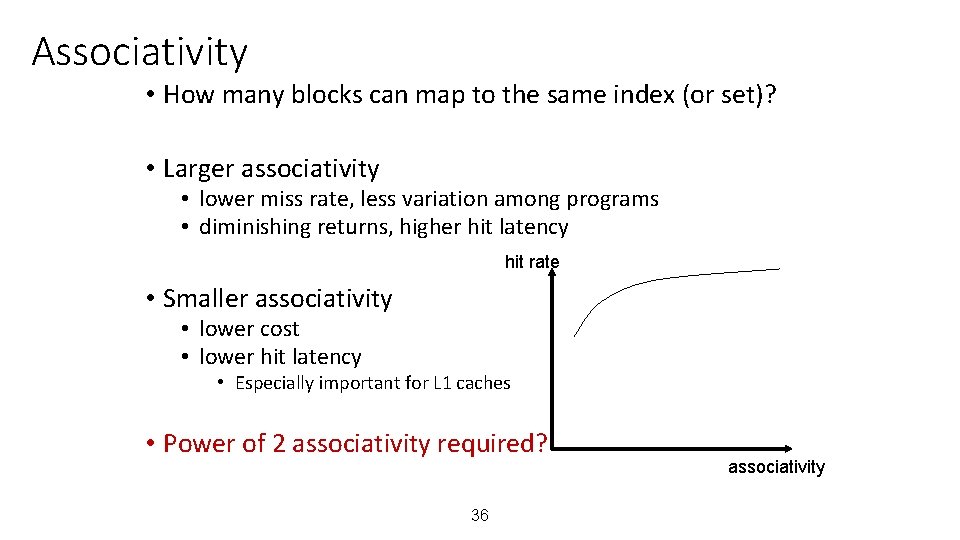 Associativity

• How many blocks can map to the same index (or set)?

• Larger associativity
  • lower miss rate, less variation among programs
  • diminishing returns, higher hit latency

• Smaller associativity
  • lower cost
  • lower hit latency
    • Especially important for L1 caches

• Power of 2 associativity required?

hit rate

associativity

36